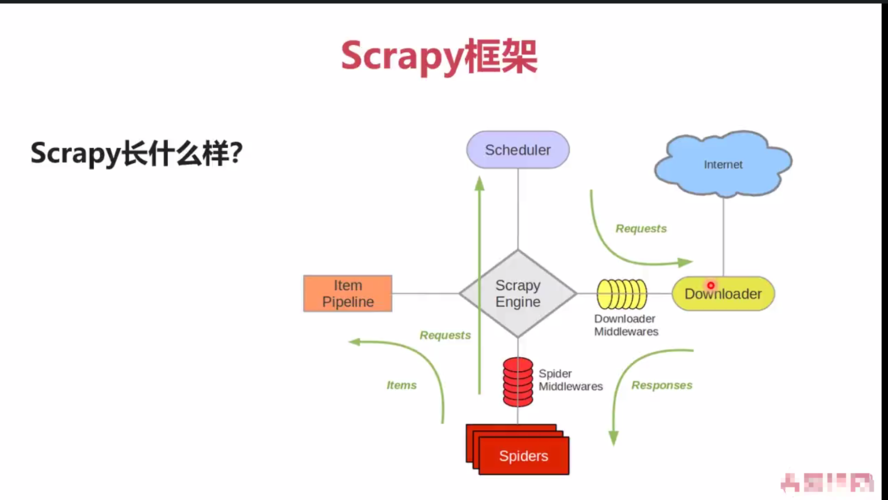 Scrapy框架

Scrapy长什么样?

Scheduler

Internet

Requests

Item Pipeline

Scrapy Engine

Downloader Middlewares

Downloader

Requests

Items

Spider Middlewares

Responses

Spiders